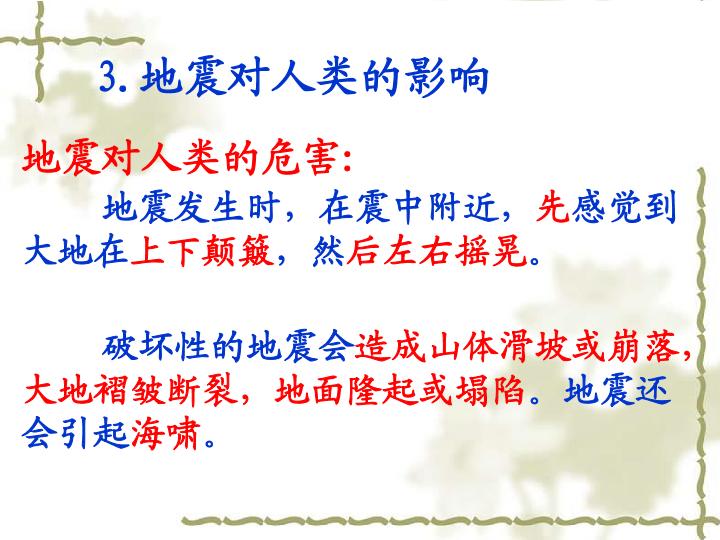 3.地震对人类的影响

地震对人类的危害:

地震发生时，在震中附近，先感觉到大地在上下颠簸，然后左右摇晃。

破坏性的地震会造成山体滑坡或崩落，大地褶皱断裂，地面隆起或塌陷。地震还会引起海啸。